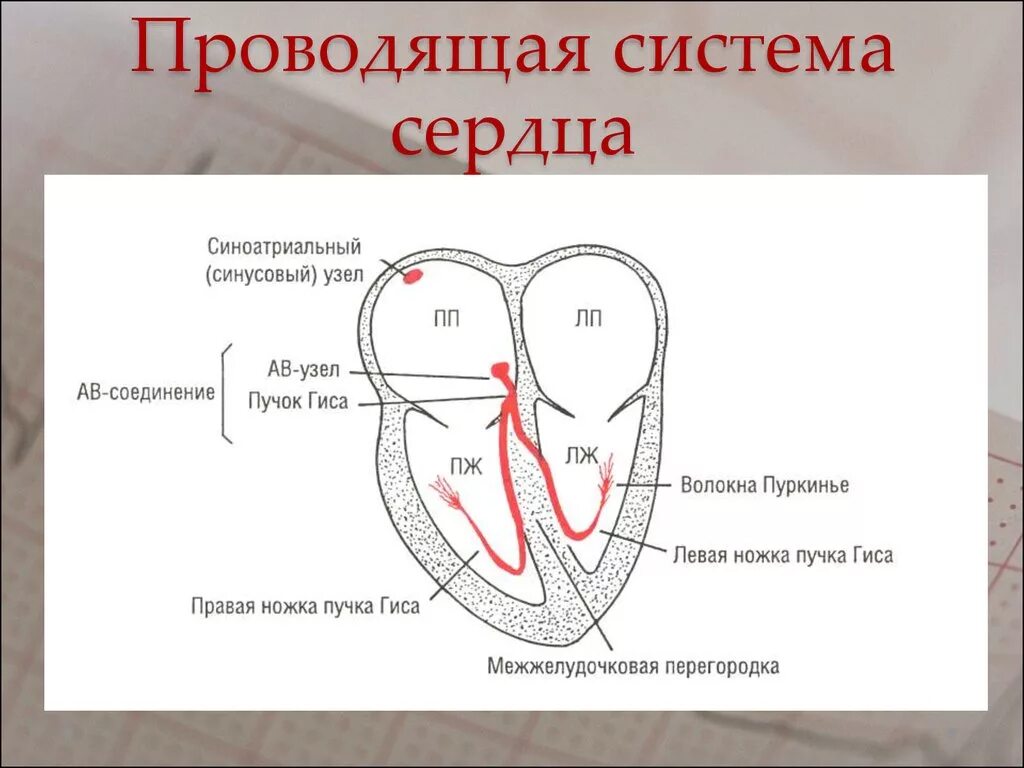 Проводящая система сердца

Синоатриальный (синусовый) узел

ПП

ЛП

АВ-соединение

АВ-узел

Пучок Гиса

ПЖ

ЛЖ

Волокна Пуркинье

Левая ножка пучка Гиса

Правая ножка пучка Гиса

Межжелудочковая перегородка